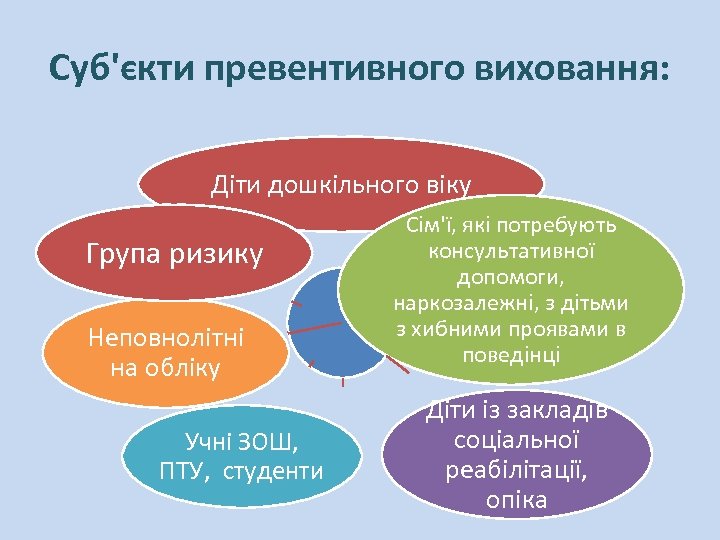 Суб'єкти превентивного виховання:

Діти дошкільного віку

Група ризику

Сім'ї, які потребують консультативної допомоги, наркозалежні, з дітьми з хибними проявами в поведінці

Неповнолітні на обліку

Учні ЗОШ, ПТУ, студенти

Діти із закладів соціальної реабілітації, опіка